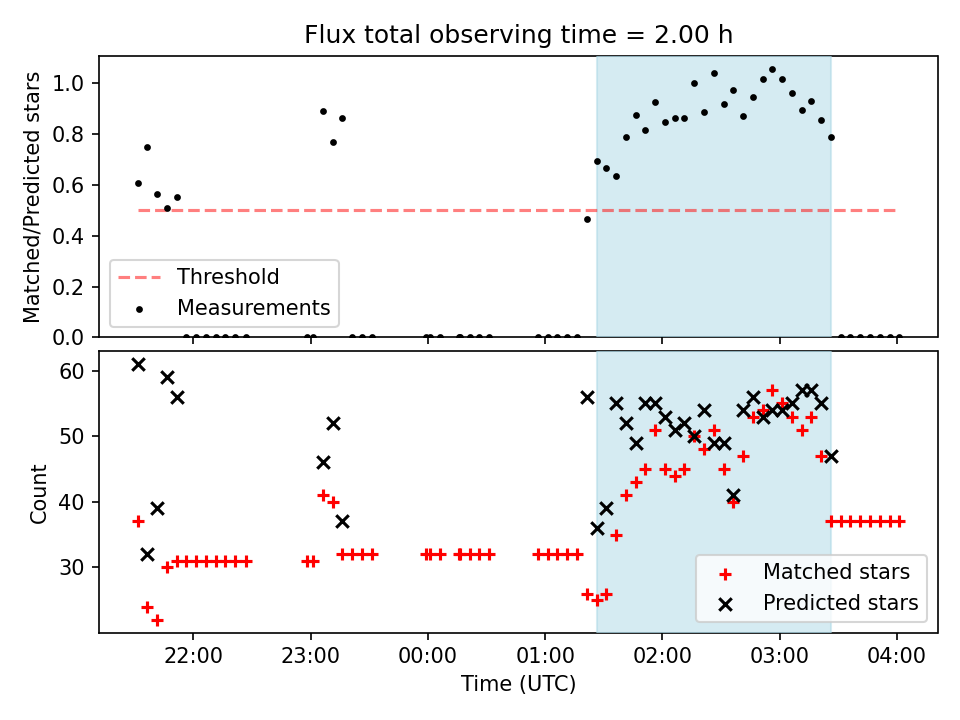 Flux total observing time = 2.00 h

Matched/Predicted stars

1.0
0.8
0.6
0.4
0.2
0.0

Threshold
Measurements

Count

60
50
40
30

Matched stars
Predicted stars

22:00
23:00
00:00
01:00
02:00
03:00
04:00

Time (UTC)